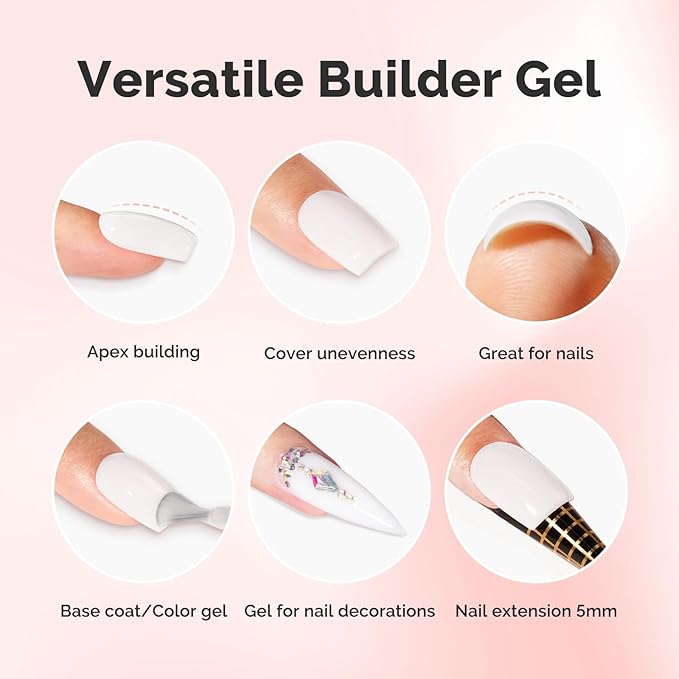 Versatile Builder Gel

Apex building

Cover unevenness

Great for nails

Base coat/Color gel

Gel for nail decorations

Nail extension 5mm